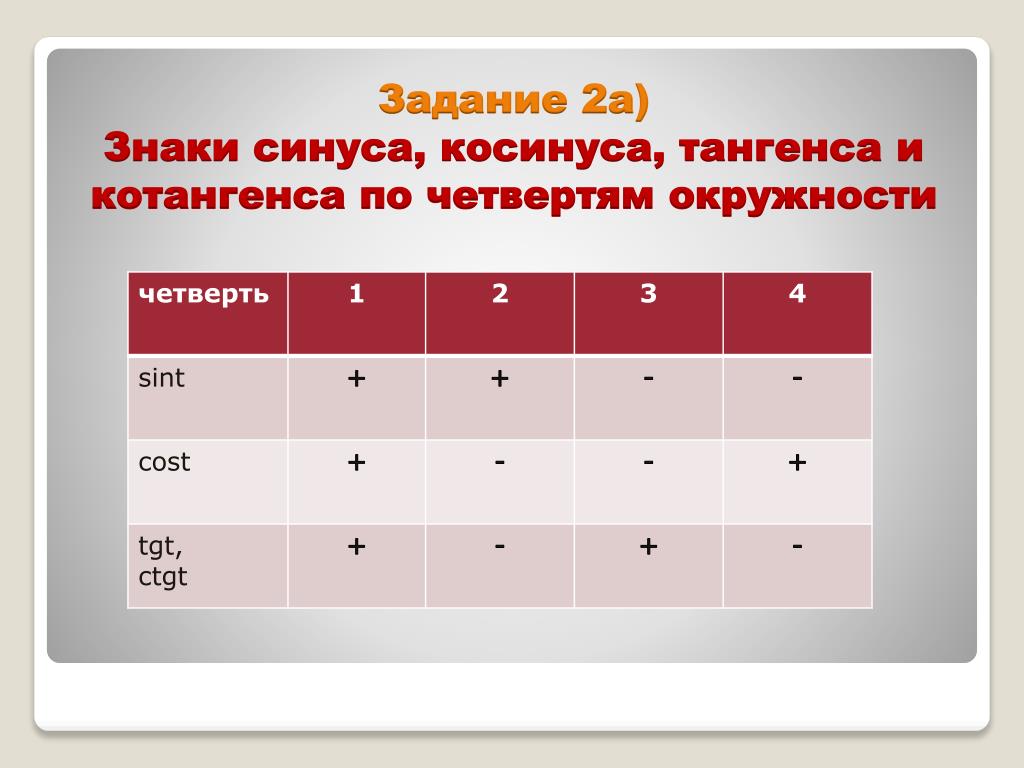 Задание 2а)
Знаки синуса, косинуса, тангенса и котангенса по четвертям окружности

| четверть | 1 | 2 | 3 | 4 |
|---|---|---|---|---|
| sint | + | + | - | - |
| cost | + | - | - | + |
| tgt, ctgt | + | - | + | - |